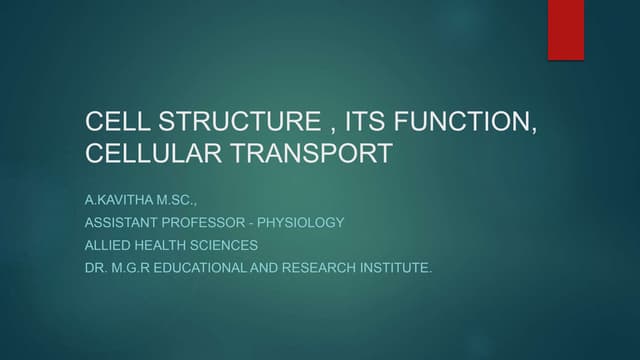 CELL STRUCTURE , ITS FUNCTION, CELLULAR TRANSPORT

A.KAVITHA M.SC.,

ASSISTANT PROFESSOR - PHYSIOLOGY

ALLIED HEALTH SCIENCES

DR. M.G.R EDUCATIONAL AND RESEARCH INSTITUTE.